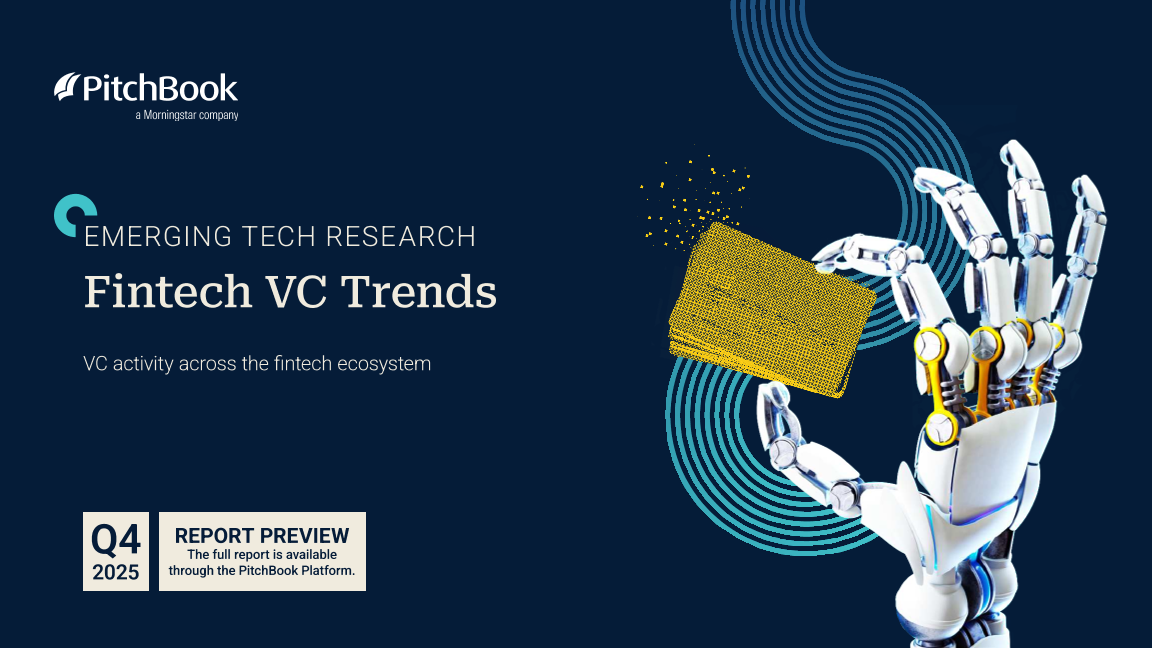 PitchBook
a Morningstar company

EMERGING TECH RESEARCH
Fintech VC Trends

VC activity across the fintech ecosystem

Q4
2025

REPORT PREVIEW
The full report is available through the PitchBook Platform.